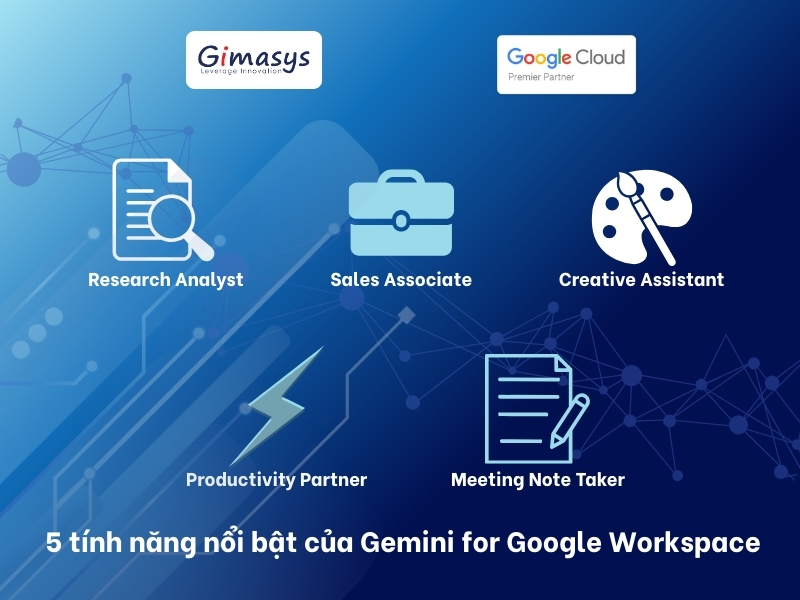 Gimasys
Leverage Innovation

Google Cloud
Premier Partner

Research Analyst

Sales Associate

Creative Assistant

Productivity Partner

Meeting Note Taker

5 tính năng nổi bật của Gemini for Google Workspace